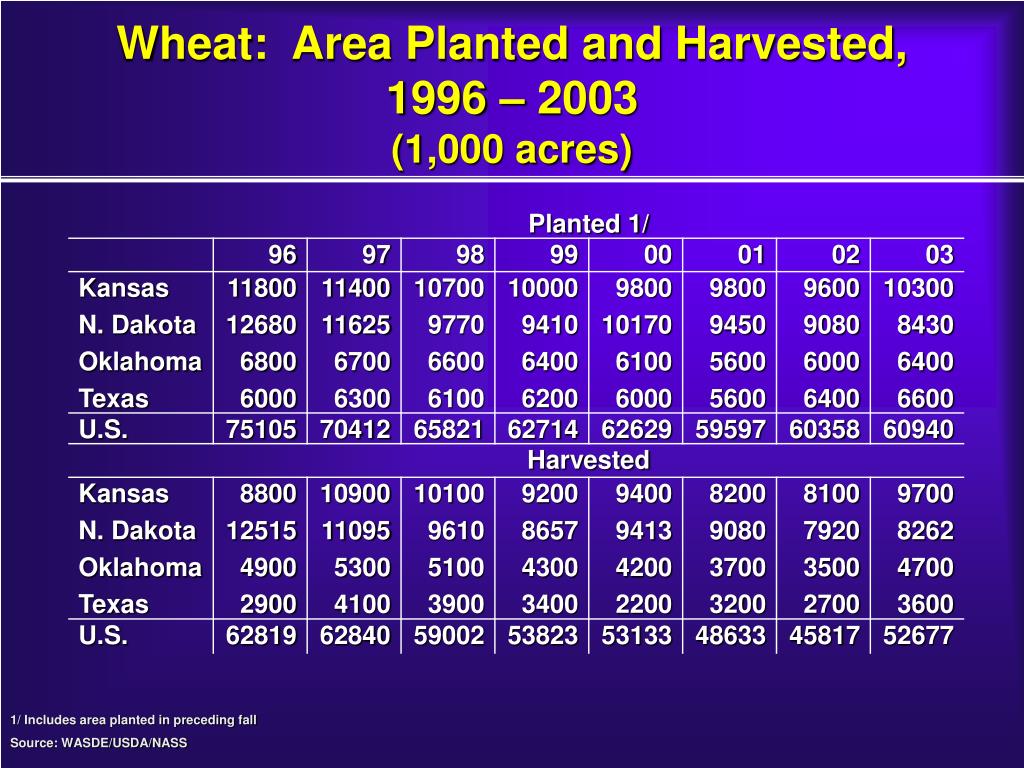 Wheat: Area Planted and Harvested, 1996 – 2003
(1,000 acres)

Planted 1/

| | 96 | 97 | 98 | 99 | 00 | 01 | 02 | 03 |
|---|---|---|---|---|---|---|---|---|
| Kansas | 11800 | 11400 | 10700 | 10000 | 9800 | 9800 | 9600 | 10300 |
| N. Dakota | 12680 | 11625 | 9770 | 9410 | 10170 | 9450 | 9080 | 8430 |
| Oklahoma | 6800 | 6700 | 6600 | 6400 | 6100 | 5600 | 6000 | 6400 |
| Texas | 6000 | 6300 | 6100 | 6200 | 6000 | 5600 | 6400 | 6600 |
| U.S. | 75105 | 70412 | 65821 | 62714 | 62629 | 59597 | 60358 | 60940 |

Harvested

| | | | | | | | | |
|---|---|---|---|---|---|---|---|---|
| Kansas | 8800 | 10900 | 10100 | 9200 | 9400 | 8200 | 8100 | 9700 |
| N. Dakota | 12515 | 11095 | 9610 | 8657 | 9413 | 9080 | 7920 | 8262 |
| Oklahoma | 4900 | 5300 | 5100 | 4300 | 4200 | 3700 | 3500 | 4700 |
| Texas | 2900 | 4100 | 3900 | 3400 | 2200 | 3200 | 2700 | 3600 |
| U.S. | 62819 | 62840 | 59002 | 53823 | 53133 | 48633 | 45817 | 52677 |

1/ Includes area planted in preceding fall
Source: WASDE/USDA/NASS